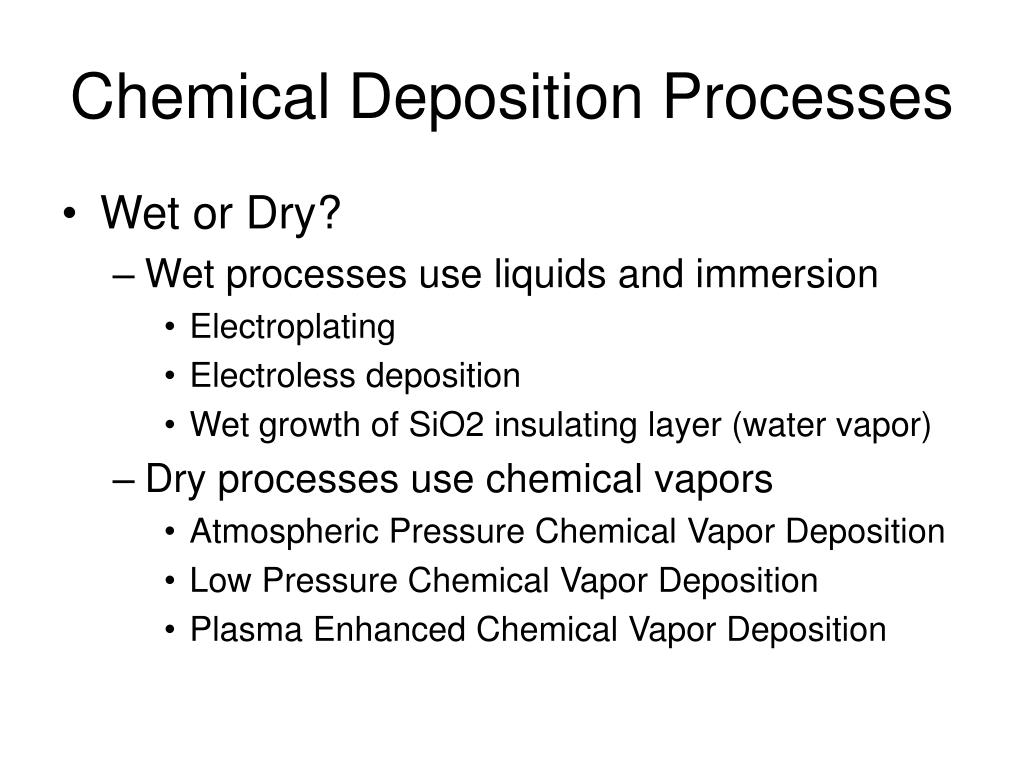 Chemical Deposition Processes

• Wet or Dry?
– Wet processes use liquids and immersion
• Electroplating
• Electroless deposition
• Wet growth of SiO2 insulating layer (water vapor)
– Dry processes use chemical vapors
• Atmospheric Pressure Chemical Vapor Deposition
• Low Pressure Chemical Vapor Deposition
• Plasma Enhanced Chemical Vapor Deposition